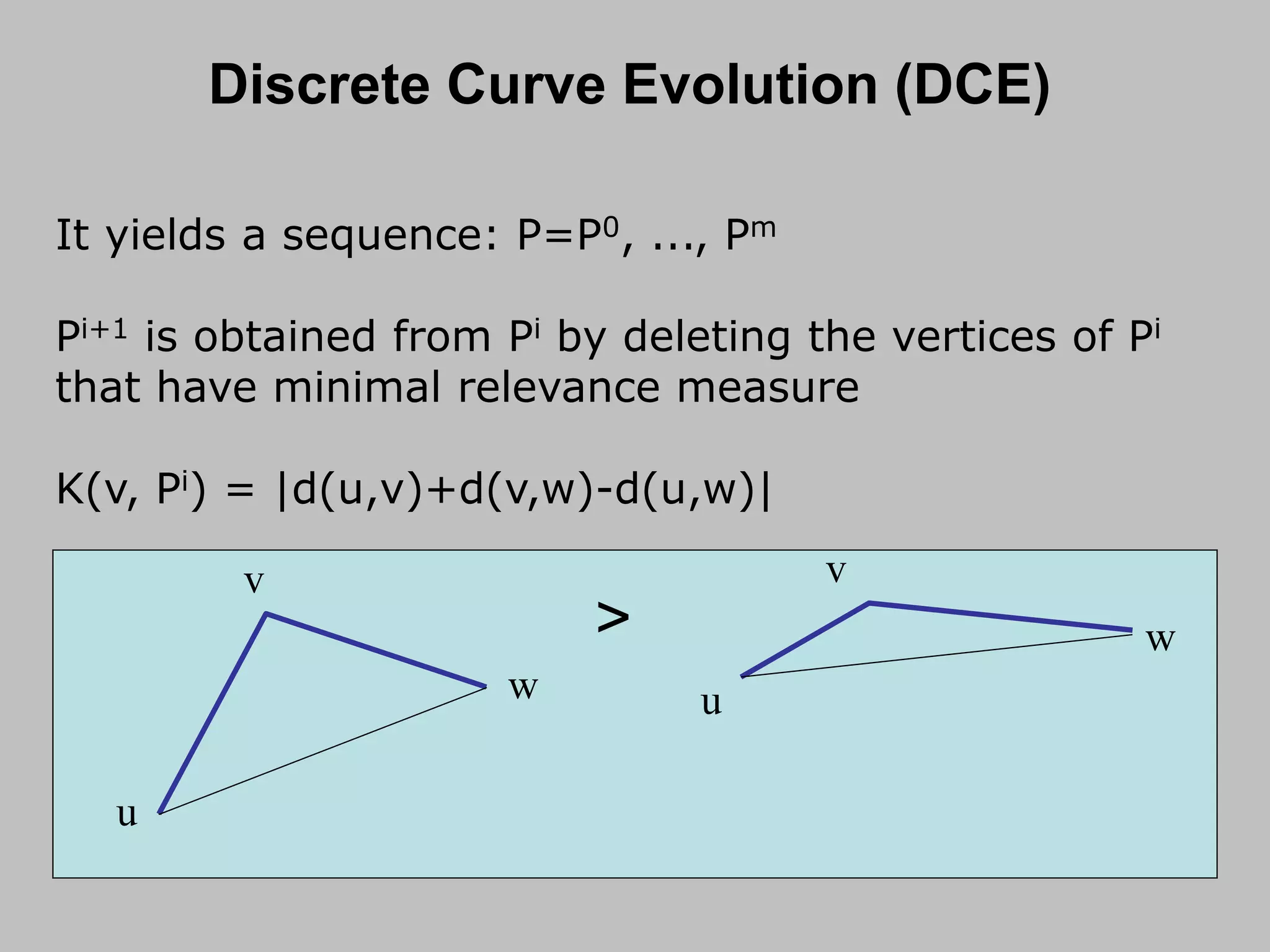 Discrete Curve Evolution (DCE)

It yields a sequence: $P=P^0, ..., P^m$

$P^{i+1}$ is obtained from $P^i$ by deleting the vertices of $P^i$ that have minimal relevance measure

$K(v, P^i) = |d(u,v)+d(v,w)-d(u,w)|$

v

w

u

>

v

w

u